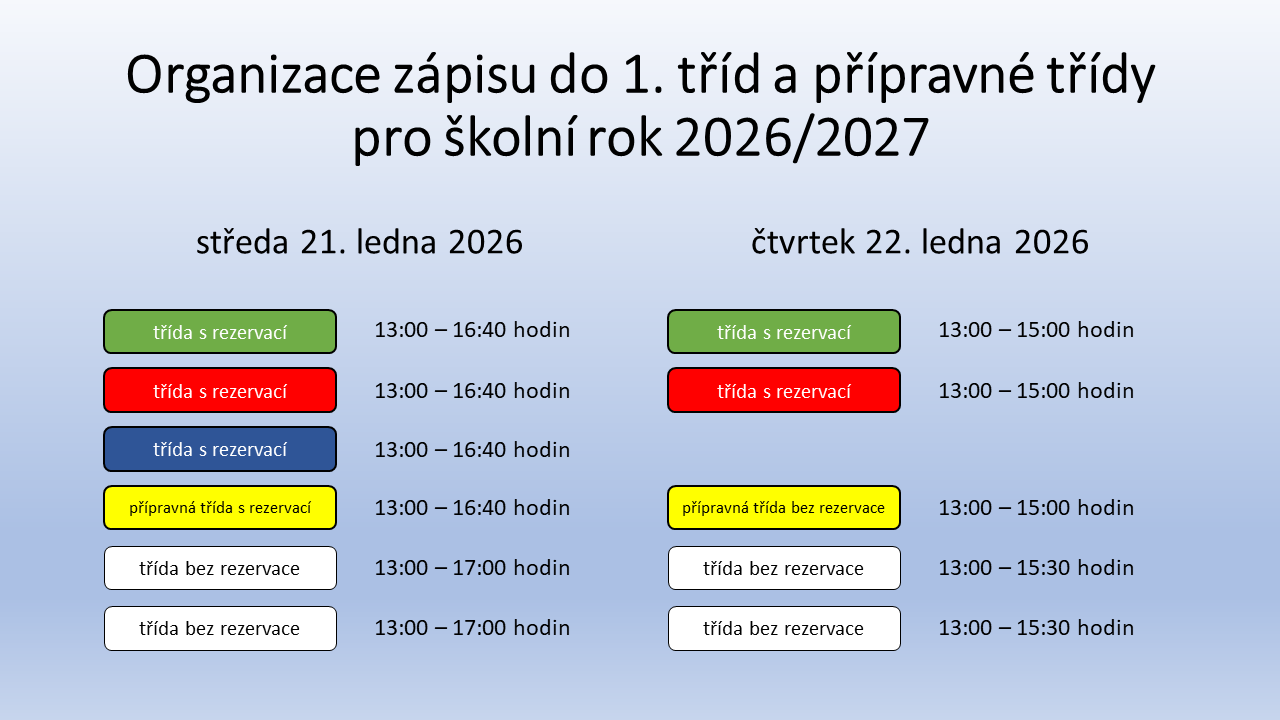 Organizace zápisu do 1. tříd a přípravné třídy pro školní rok 2026/2027

středa 21. ledna 2026

třída s rezervací 13:00 – 16:40 hodin

třída s rezervací 13:00 – 16:40 hodin

třída s rezervací 13:00 – 16:40 hodin

přípravná třída s rezervací 13:00 – 16:40 hodin

třída bez rezervace 13:00 – 17:00 hodin

třída bez rezervace 13:00 – 17:00 hodin

čtvrtek 22. ledna 2026

třída s rezervací 13:00 – 15:00 hodin

třída s rezervací 13:00 – 15:00 hodin

přípravná třída bez rezervace 13:00 – 15:00 hodin

třída bez rezervace 13:00 – 15:30 hodin

třída bez rezervace 13:00 – 15:30 hodin